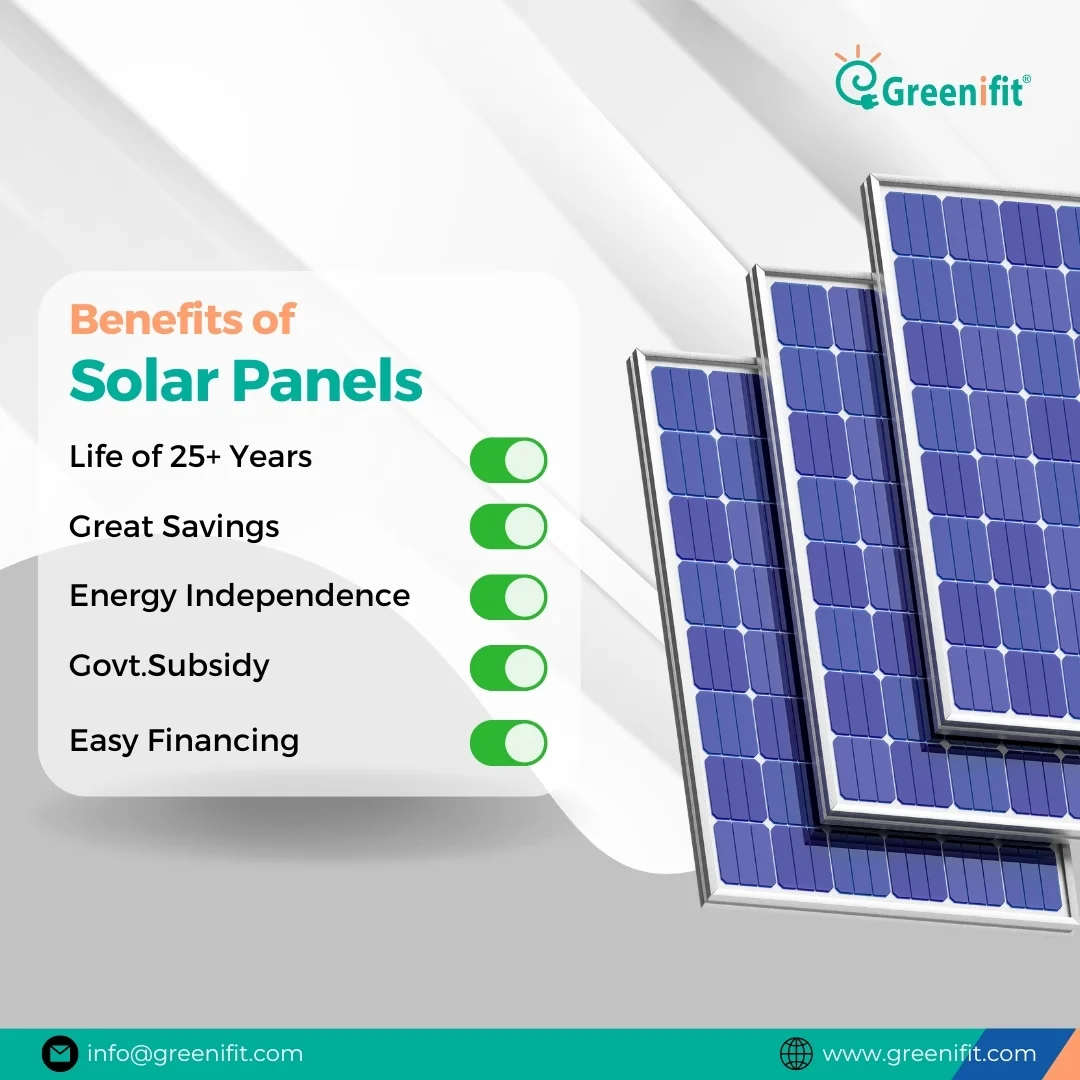 Greenifit®

Benefits of
Solar Panels

Life of 25+ Years

Great Savings

Energy Independence

Govt.Subsidy

Easy Financing

info@greenifit.com

www.greenifit.com